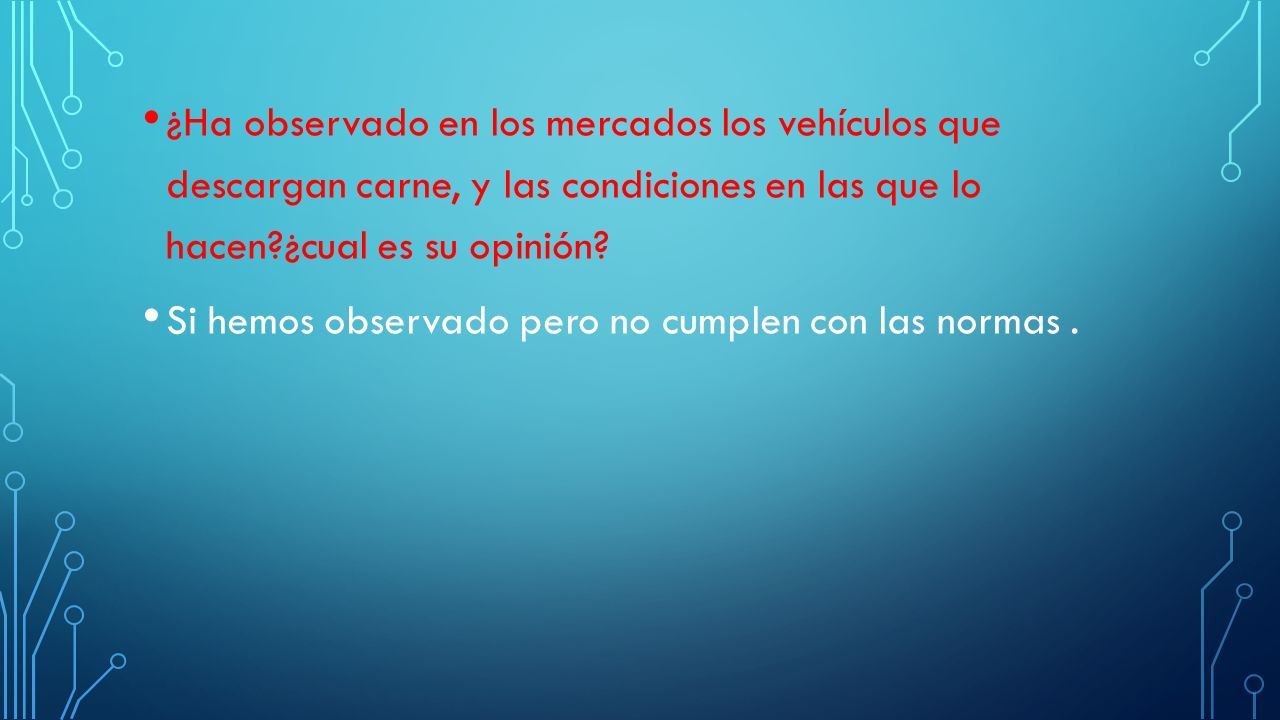 • ¿Ha observado en los mercados los vehículos que descargan carne, y las condiciones en las que lo hacen?¿cual es su opinión?

• Si hemos observado pero no cumplen con las normas .